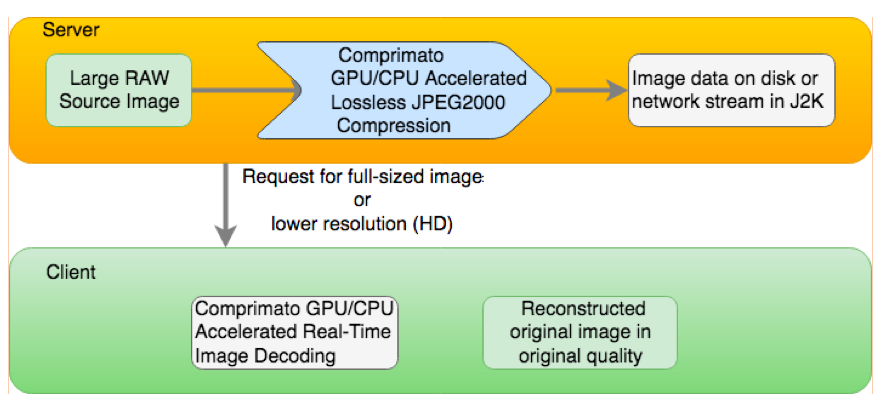 Server

Large RAW Source Image

Comprimato GPU/CPU Accelerated Lossless JPEG2000 Compression

Image data on disk or network stream in J2K

Request for full-sized image or lower resolution (HD)

Client

Comprimato GPU/CPU Accelerated Real-Time Image Decoding

Reconstructed original image in original quality